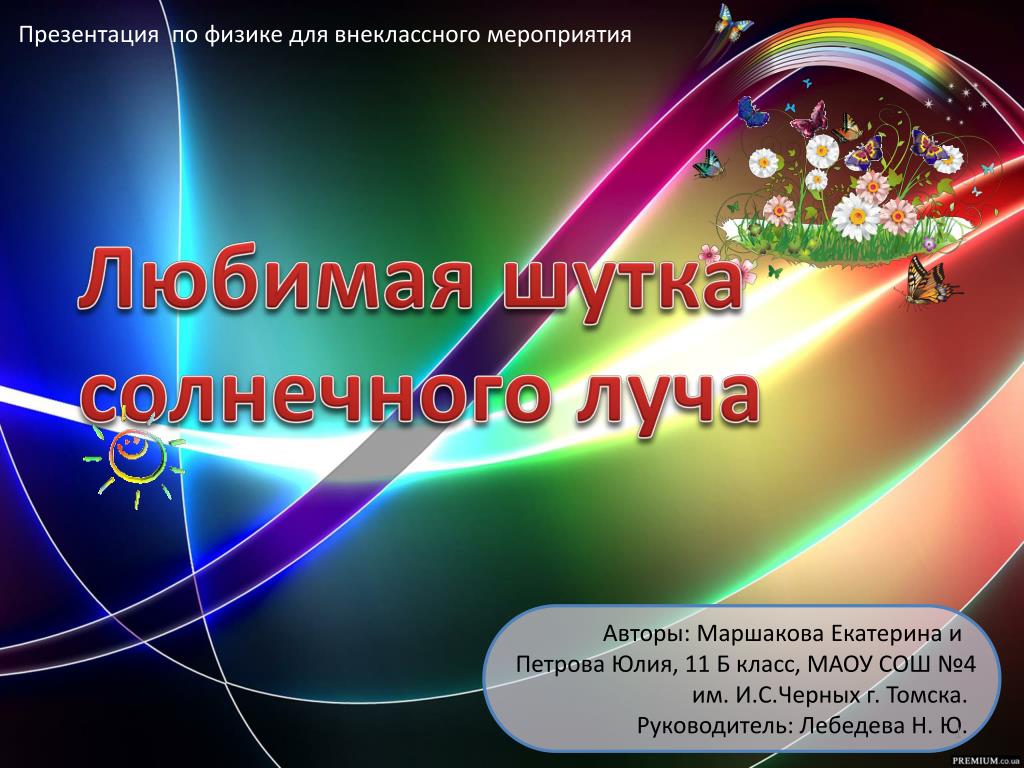 Презентация  по физике для внеклассного мероприятия

Любимая шутка солнечного луча

Авторы: Маршакова Екатерина и Петрова Юлия, 11 Б класс, МАОУ СОШ №4 им. И.С.Черных г. Томска.
Руководитель: Лебедева Н. Ю.

PREMIUM.co.ua